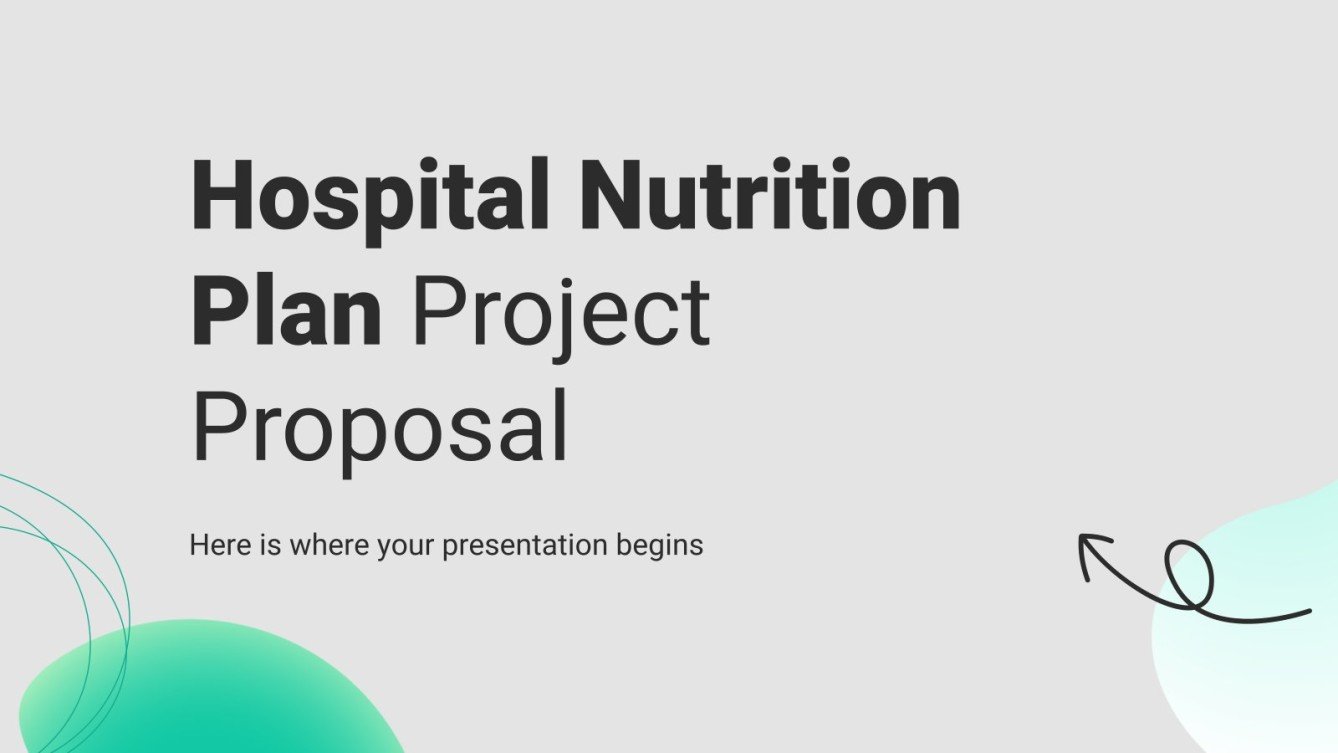 Hospital Nutrition Plan Project Proposal

Here is where your presentation begins